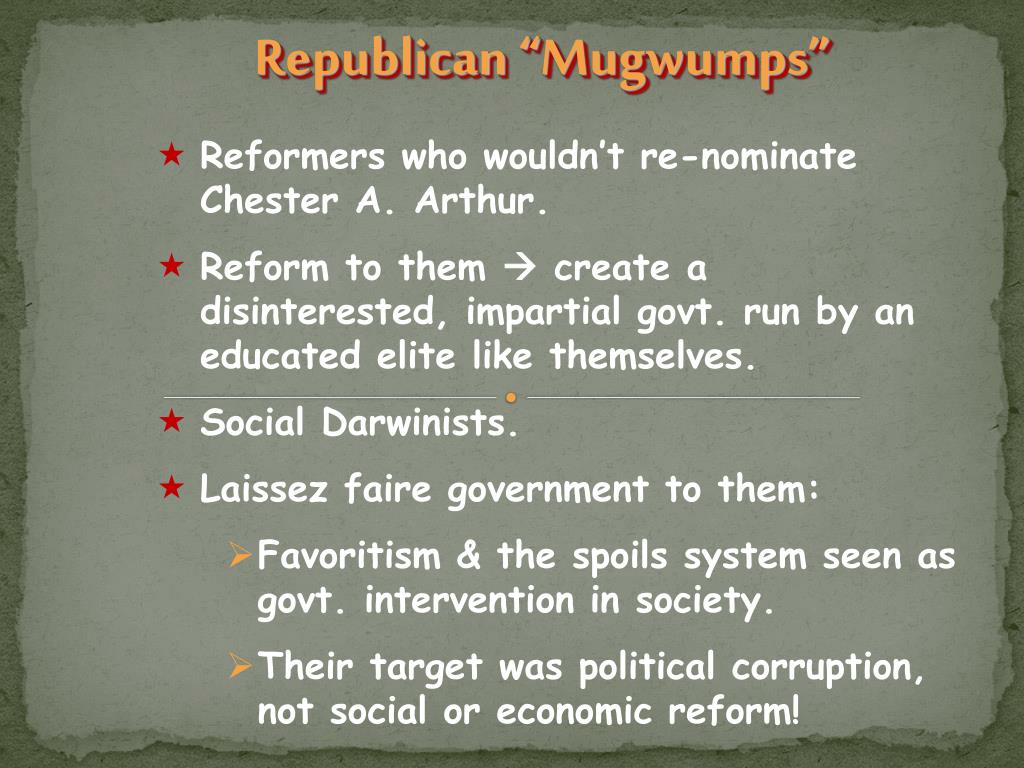 Republican “Mugwumps”

★ Reformers who wouldn’t re-nominate Chester A. Arthur.

★ Reform to them → create a disinterested, impartial govt. run by an educated elite like themselves.

★ Social Darwinists.

★ Laissez faire government to them:

➢ Favoritism & the spoils system seen as govt. intervention in society.

➢ Their target was political corruption, not social or economic reform!